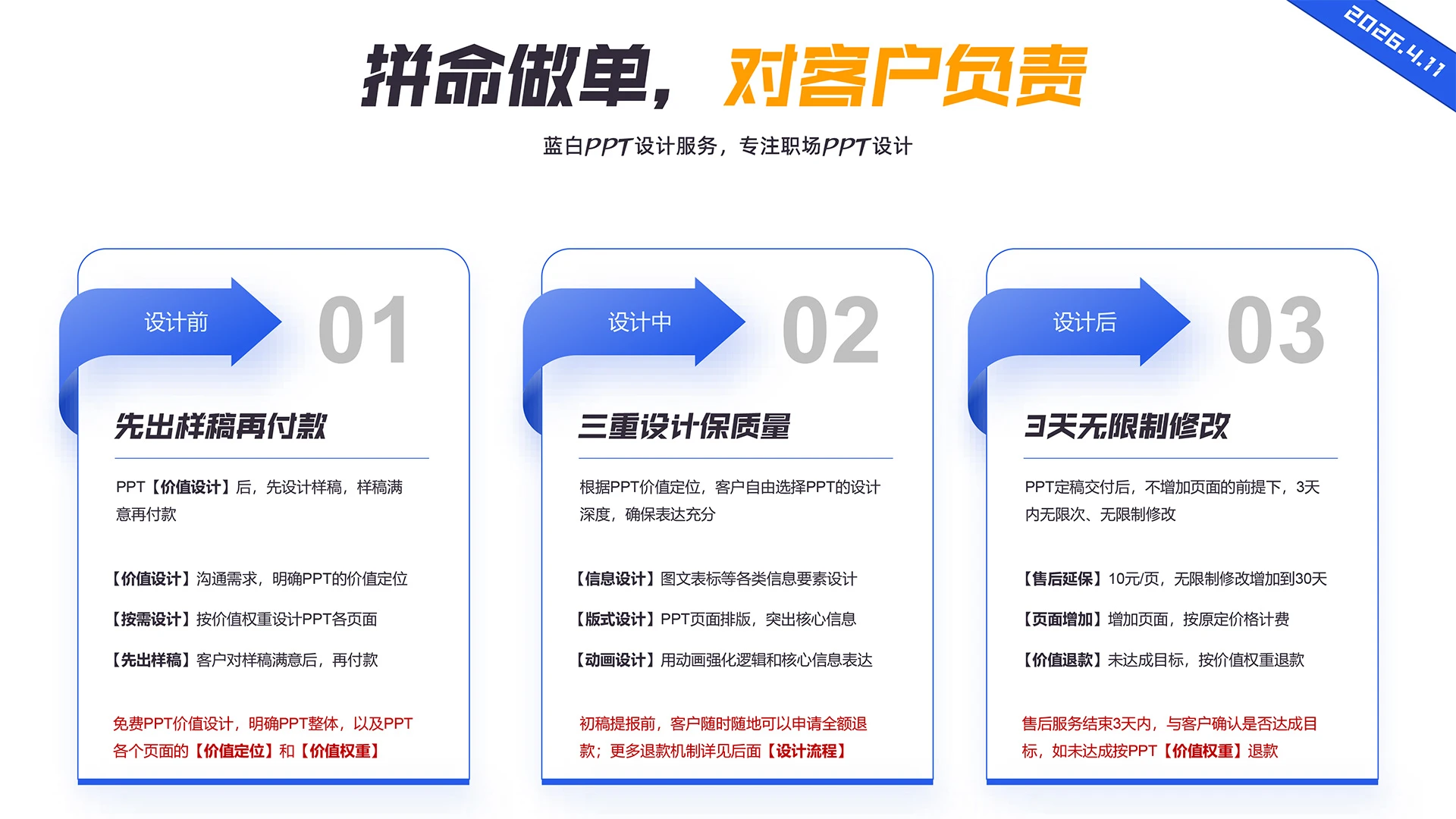 2026.4.11

拼命做单，对客户负责

蓝白PPT设计服务，专注职场PPT设计

设计前

01

先出样稿再付款

PPT【价值设计】后，先设计样稿，样稿满意再付款

【价值设计】沟通需求，明确PPT的价值定位

【按需设计】按价值权重设计PPT各页面

【先出样稿】客户对样稿满意后，再付款

免费PPT价值设计，明确PPT整体，以及PPT各个页面的【价值定位】和【价值权重】

设计中

02

三重设计保质量

根据PPT价值定位，客户自由选择PPT的设计深度，确保表达充分

【信息设计】图文表标等各类信息要素设计

【版式设计】PPT页面排版，突出核心信息

【动画设计】用动画强化逻辑和核心信息表达

初稿提报前，客户随时随地可以申请全额退款；更多退款机制详见后面【设计流程】

设计后

03

3天无限制修改

PPT定稿交付后，不增加页面的前提下，3天内无限次、无限制修改

【售后延保】10元/页，无限制修改增加到30天

【页面增加】增加页面，按原定价格计费

【价值退款】未达成目标，按价值权重退款

售后服务结束3天内，与客户确认是否达成目标，如未达成按PPT【价值权重】退款